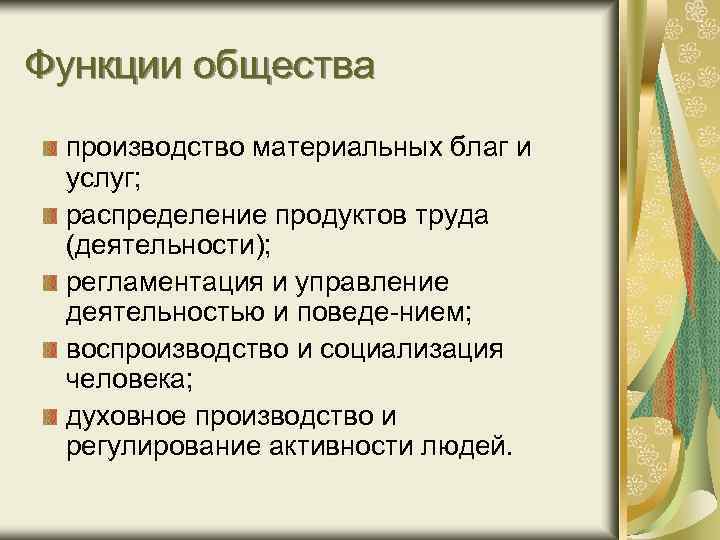 Функции общества

производство материальных благ и услуг;

распределение продуктов труда (деятельности);

регламентация и управление деятельностью и поведе-нием;

воспроизводство и социализация человека;

духовное производство и регулирование активности людей.